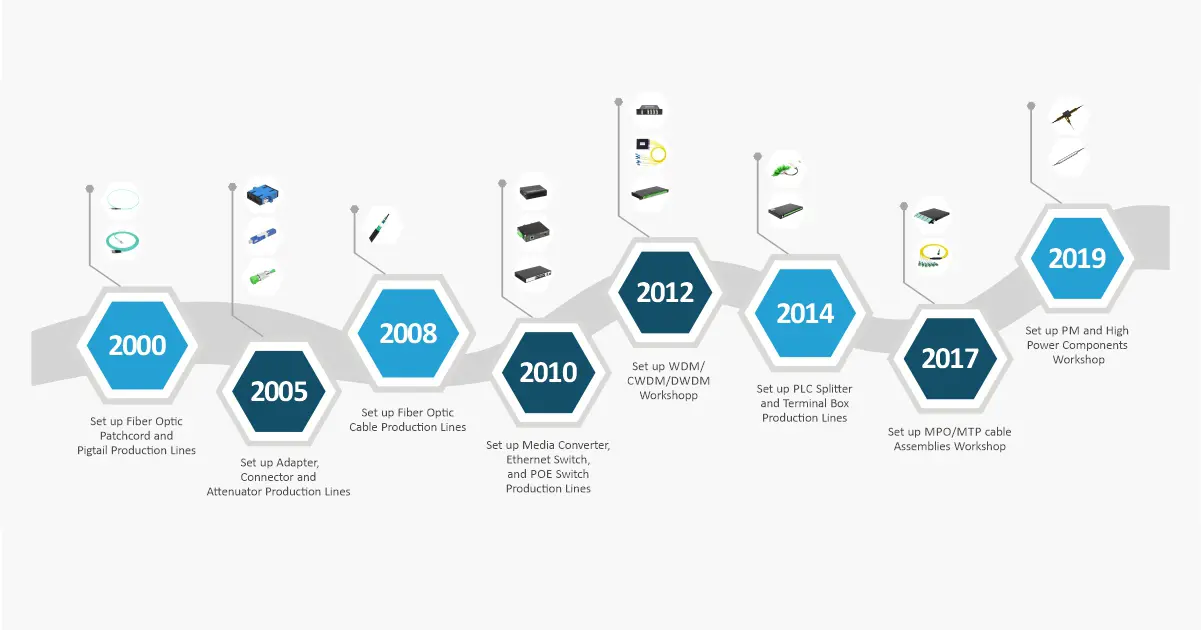 2000

Set up Fiber Optic Patchcord and Pigtail Production Lines

2005

Set up Adapter, Connector and Attenuator Production Lines

2008

Set up Fiber Optic Cable Production Lines

2010

Set up Media Converter, Ethernet Switch, and POE Switch Production Lines

2012

Set up WDM/ CWDM/DWDM Workshopp

2014

Set up PLC Splitter and Terminal Box Production Lines

2017

Set up MPO/MTP cable Assemblies Workshop

2019

Set up PM and High Power Components Workshop